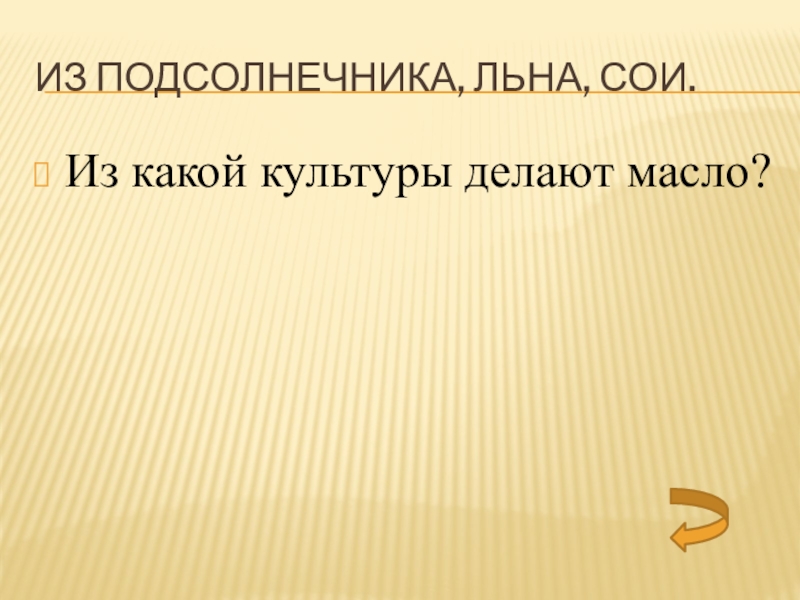 ИЗ ПОДСОЛНЕЧНИКА, ЛЬНА, СОИ.

Из какой культуры делают масло?